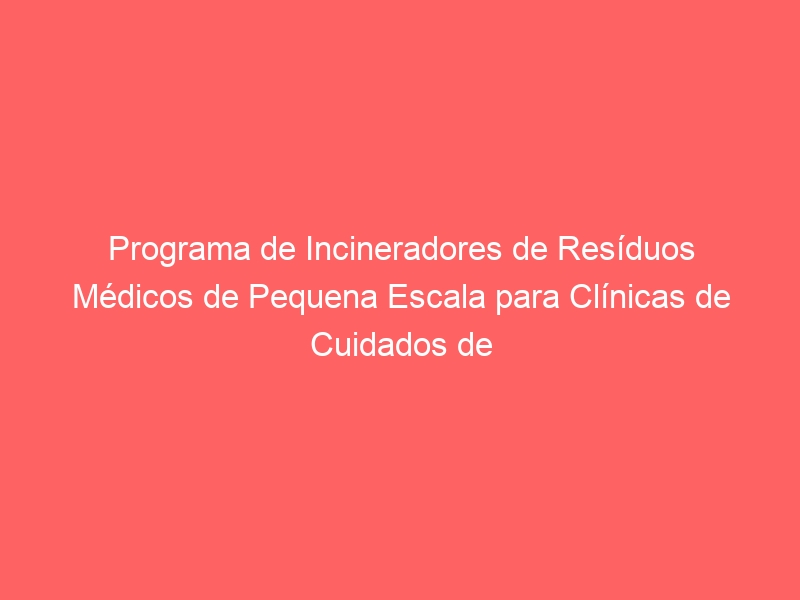 Programa de Incineradores de Resíduos Médicos de Pequena Escala para Clínicas de Cuidados de